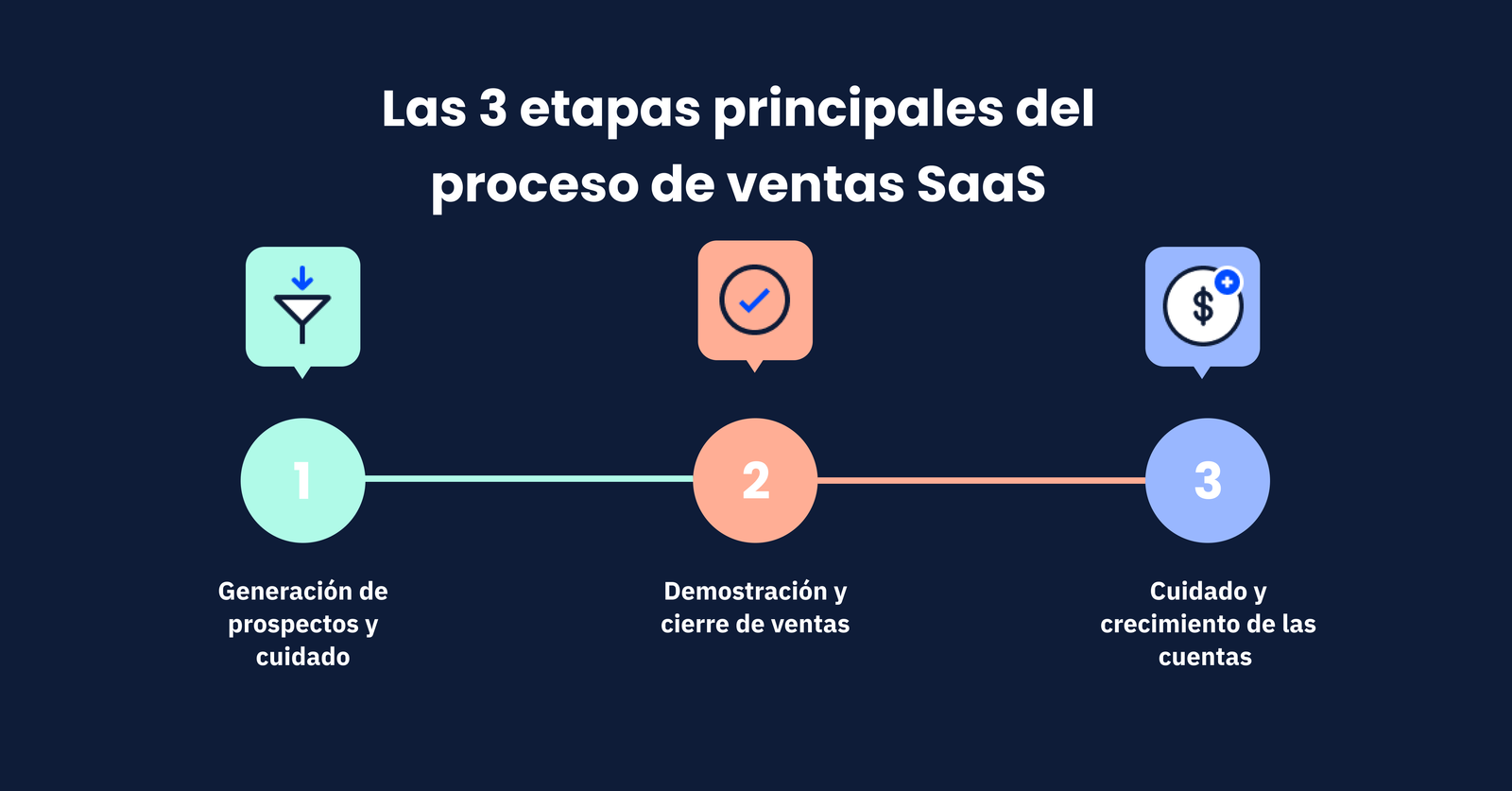 Las 3 etapas principales del proceso de ventas SaaS

$

1

2

3

Generación de prospectos y cuidado

Demostración y cierre de ventas

Cuidado y crecimiento de las cuentas